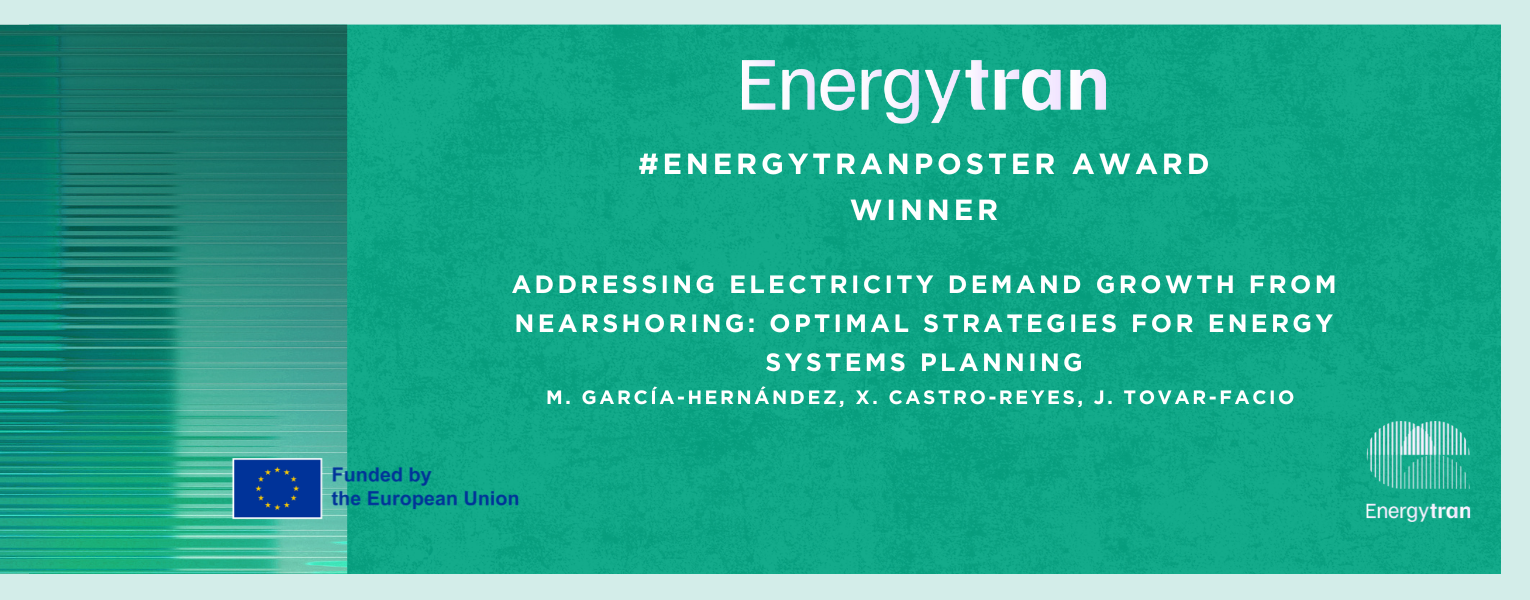 Energytran

#ENERGYTRANPOSTER AWARD
WINNER

ADDRESSING ELECTRICITY DEMAND GROWTH FROM NEARSHORING: OPTIMAL STRATEGIES FOR ENERGY SYSTEMS PLANNING

M. GARCÍA-HERNÁNDEZ, X. CASTRO-REYES, J. TOVAR-FACIO

Funded by
the European Union

Energytran